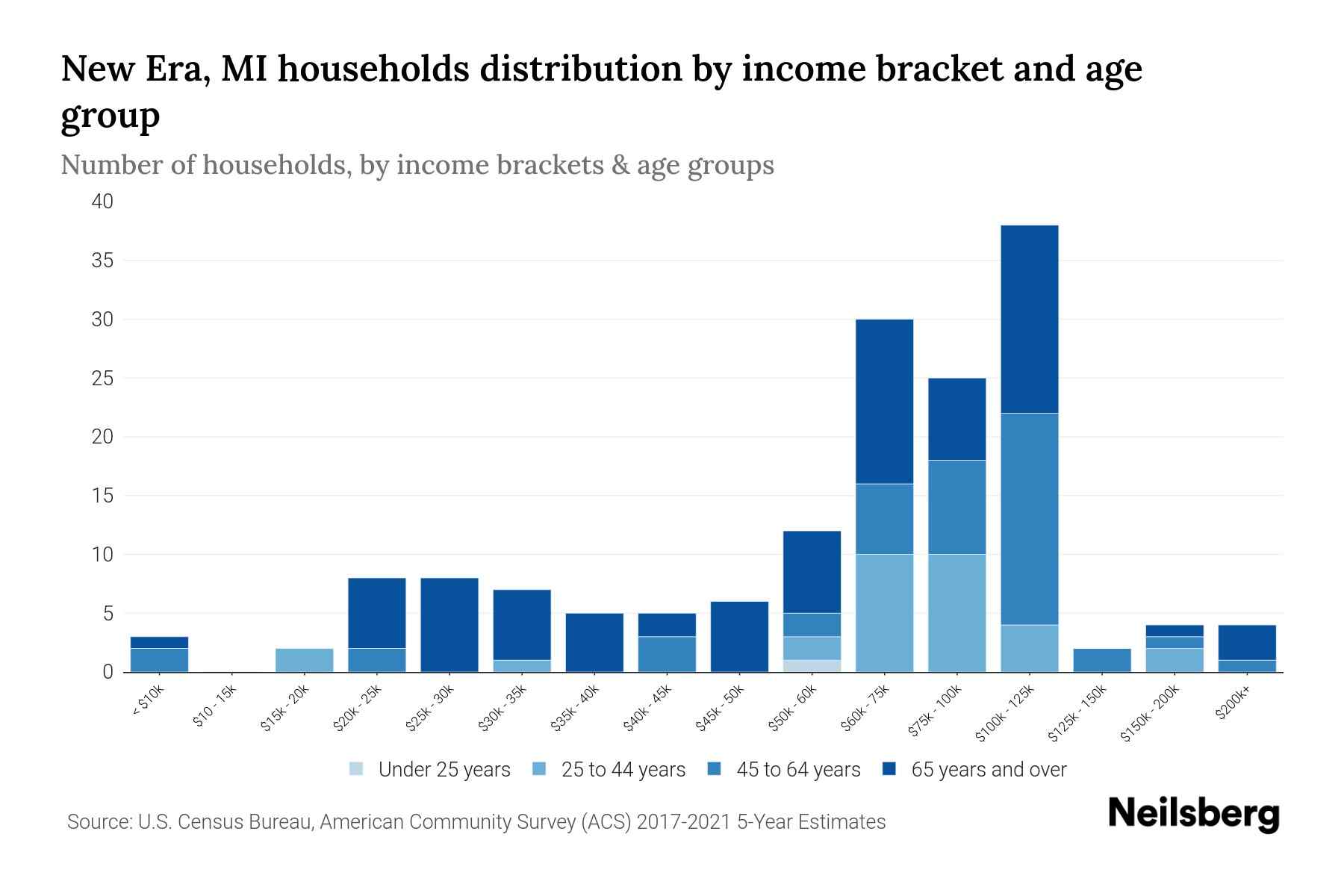 New Era, MI households distribution by income bracket and age group

Number of households, by income brackets & age groups

40
35
30
25
20
15
10
5
0

< $10k
$10 - 15k
$15k - 20k
$20k - 25k
$25k - 30k
$30k - 35k
$35k - 40k
$40k - 45k
$45k - 50k
$50k - 60k
$60k - 75k
$75k - 100k
$100k - 125k
$125k - 150k
$150k - 200k
$200k+

Under 25 years
25 to 44 years
45 to 64 years
65 years and over

Source: U.S. Census Bureau, American Community Survey (ACS) 2017-2021 5-Year Estimates

Neilsberg